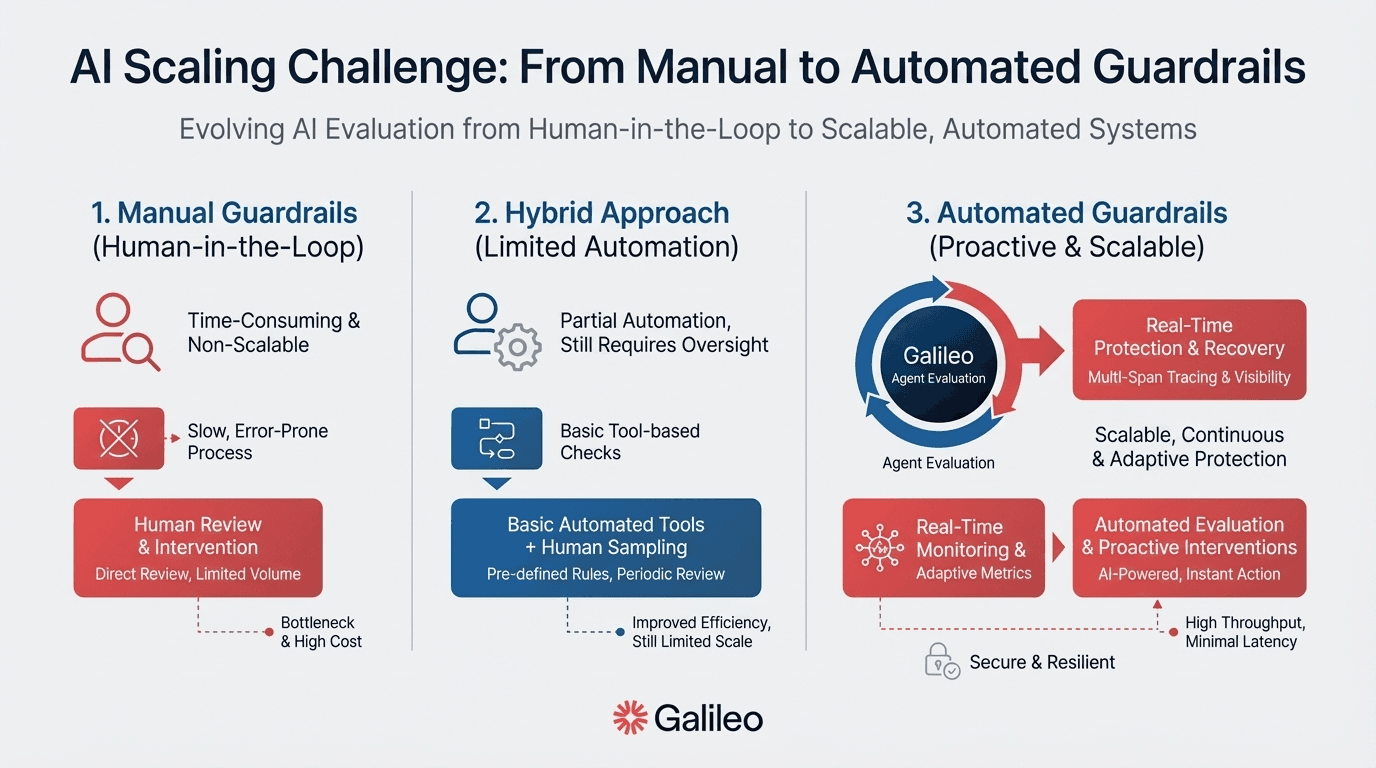 AI Scaling Challenge: From Manual to Automated Guardrails

Evolving AI Evaluation from Human-in-the-Loop to Scalable, Automated Systems

1. Manual Guardrails
(Human-in-the-Loop)

Time-Consuming & Non-Scalable

Slow, Error-Prone Process

Human Review & Intervention
Direct Review, Limited Volume

Bottleneck & High Cost

2. Hybrid Approach
(Limited Automation)

Partial Automation, Still Requires Oversight

Basic Tool-based Checks

Basic Automated Tools + Human Sampling
Pre-defined Rules, Periodic Review

Improved Efficiency, Still Limited Scale

3. Automated Guardrails
(Proactive & Scalable)

Galileo
Agent Evaluation

Agent Evaluation

Real-Time Protection & Recovery
Multi-Span Tracing & Visibility

Scalable, Continuous & Adaptive Protection

Real-Time Monitoring & Adaptive Metrics

Automated Evaluation & Proactive Interventions
AI-Powered, Instant Action

High Throughput, Minimal Latency

Secure & Resilient

Galileo